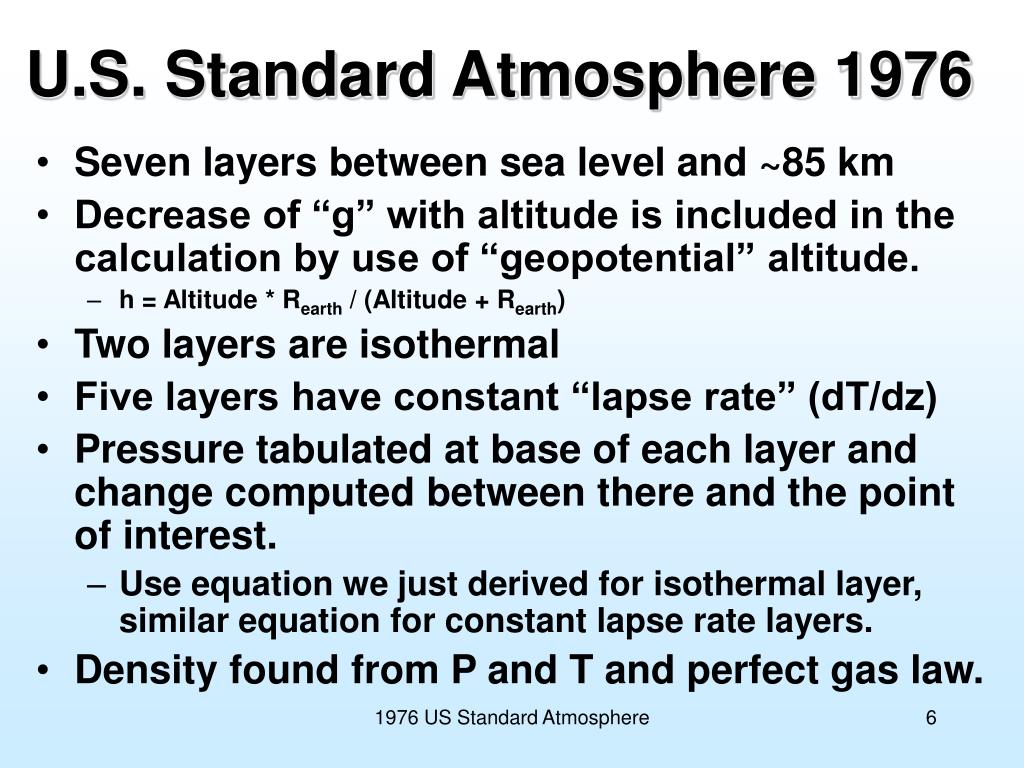 U.S. Standard Atmosphere 1976

• Seven layers between sea level and ~85 km
• Decrease of “g” with altitude is included in the calculation by use of “geopotential” altitude.
– h = Altitude * $R_{earth}$ / (Altitude + $R_{earth}$)
• Two layers are isothermal
• Five layers have constant “lapse rate” (dT/dz)
• Pressure tabulated at base of each layer and change computed between there and the point of interest.
– Use equation we just derived for isothermal layer, similar equation for constant lapse rate layers.
• Density found from P and T and perfect gas law.

1976 US Standard Atmosphere

6